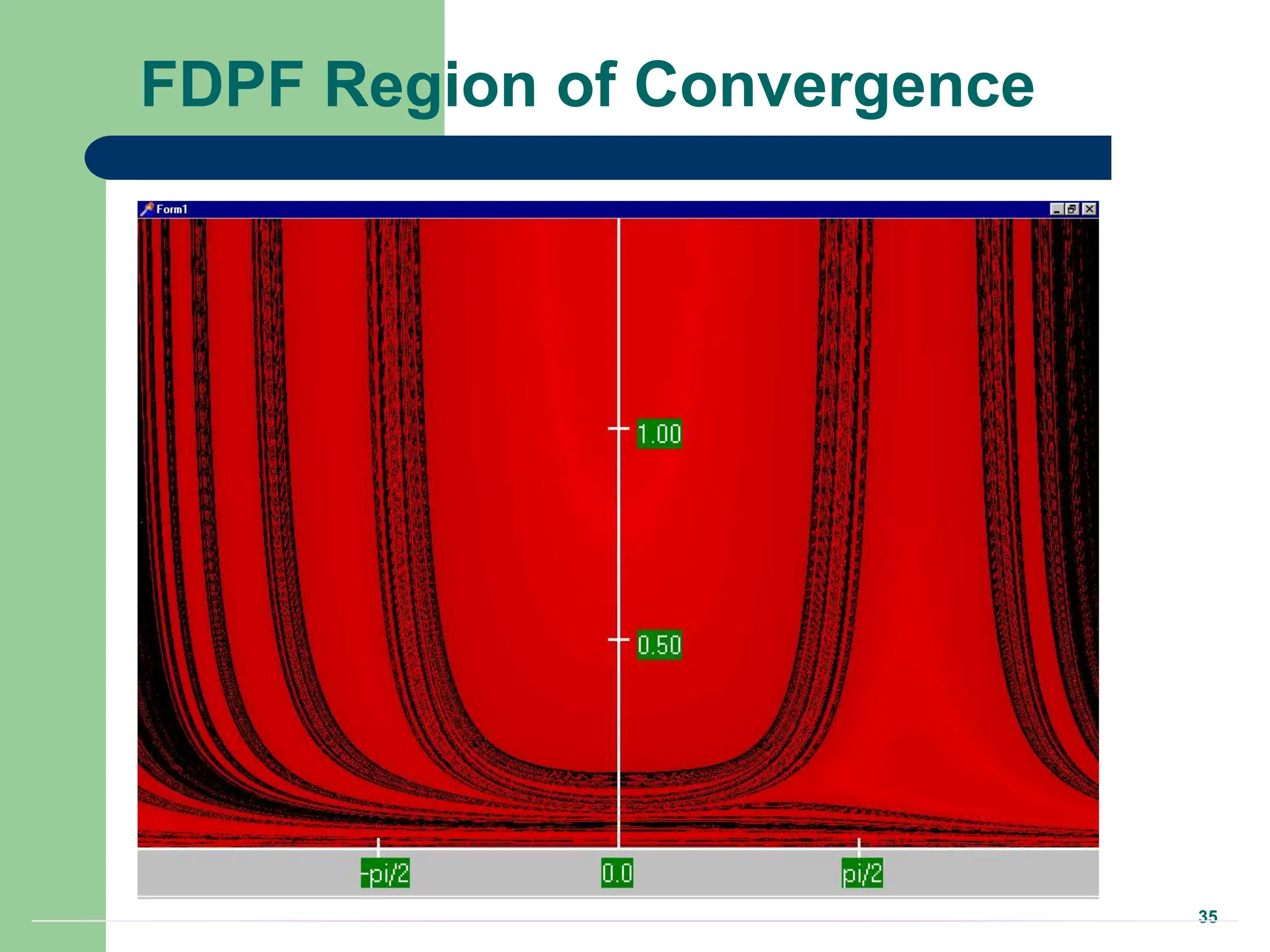 FDPF Region of Convergence

Form1

1.00

0.50

-pi/2

0.0

pi/2

35